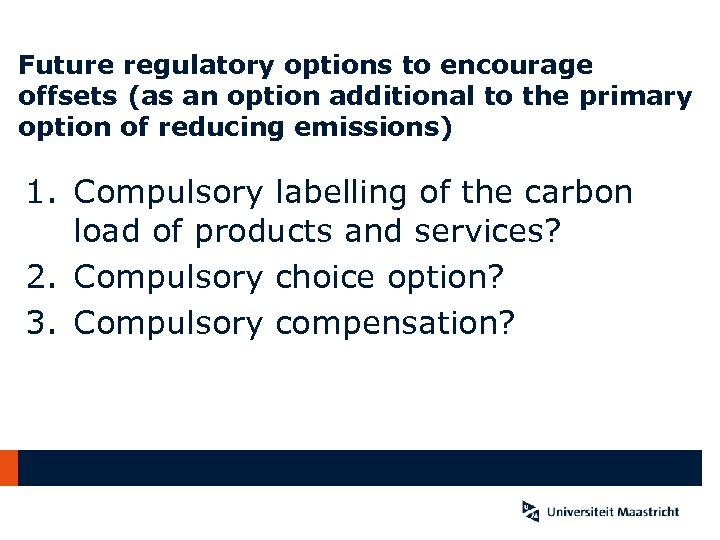 Future regulatory options to encourage offsets (as an option additional to the primary option of reducing emissions)

1. Compulsory labelling of the carbon load of products and services?
2. Compulsory choice option?
3. Compulsory compensation?

Universiteit Maastricht